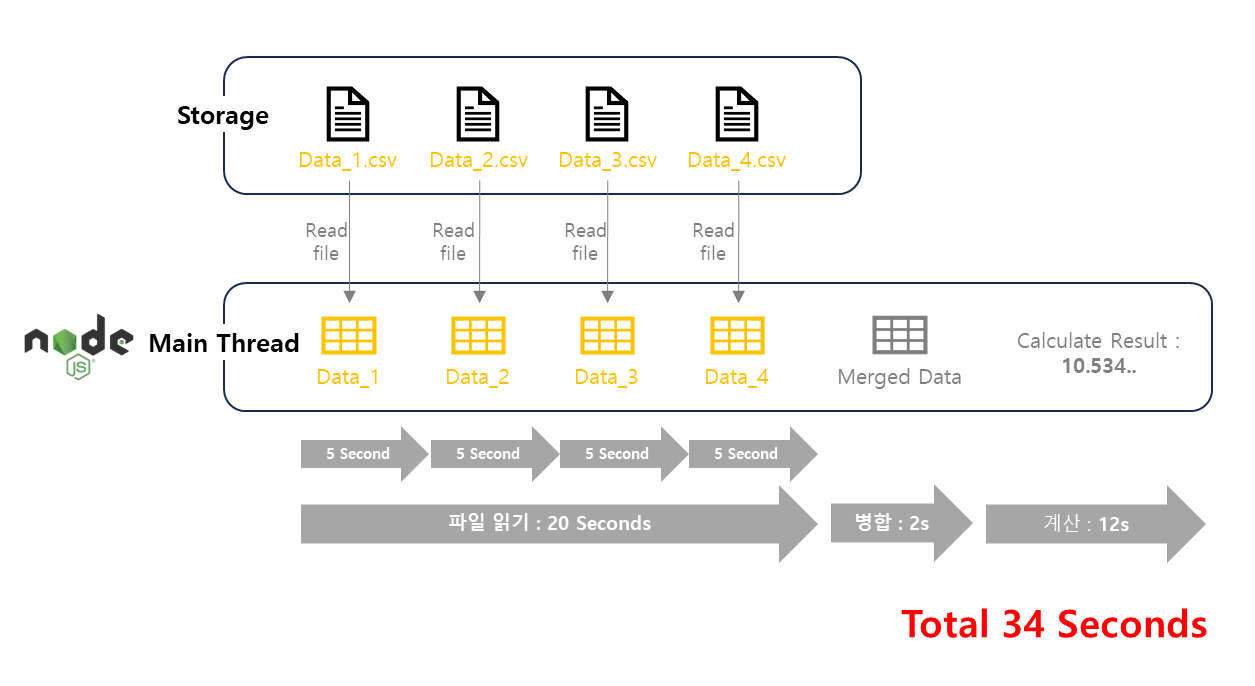 Storage

Data_1.csv Data_2.csv Data_3.csv Data_4.csv

Read file Read file Read file Read file

node JS

Main Thread

Data_1 Data_2 Data_3 Data_4 Merged Data

Calculate Result : 10.534..

5 Second 5 Second 5 Second 5 Second

파일 읽기 : 20 Seconds

병합 : 2s

계산 : 12s

Total 34 Seconds